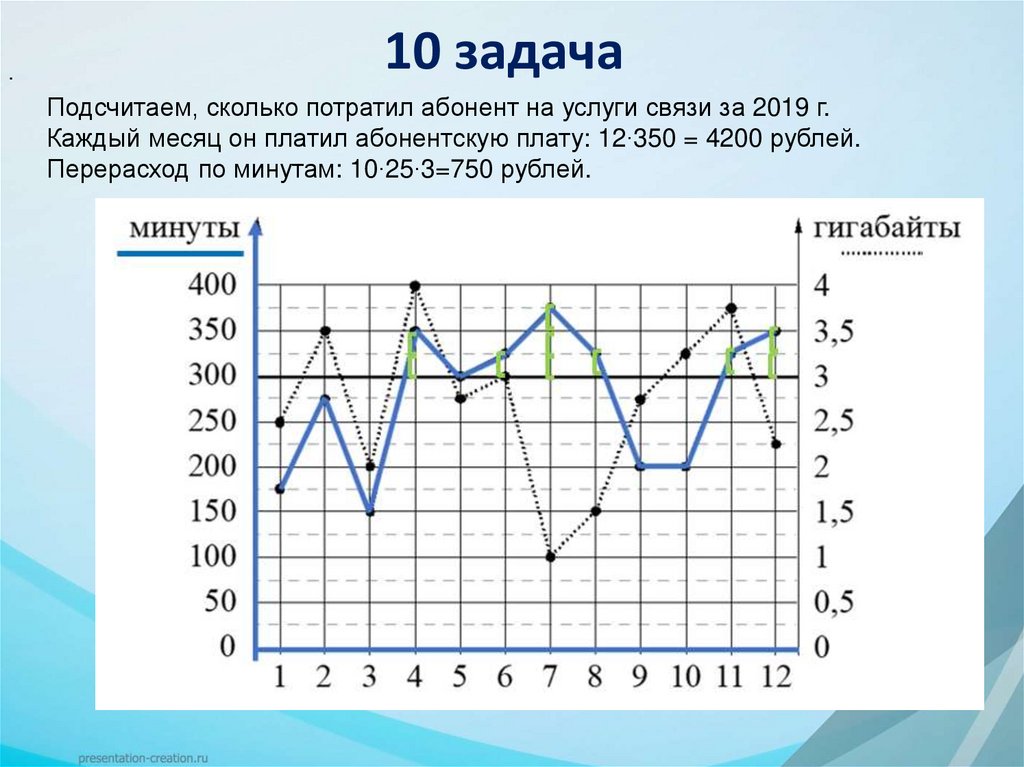 10 задача

.

Подсчитаем, сколько потратил абонент на услуги связи за 2019 г.
Каждый месяц он платил абонентскую плату: 12·350 = 4200 рублей.
Перерасход по минутам: 10·25·3=750 рублей.

минуты

гигабайты

400
350
300
250
200
150
100
50
0

4
3,5
3
2,5
2
1,5
1
0,5
0

1 2 3 4 5 6 7 8 9 10 11 12

presentation-creation.ru